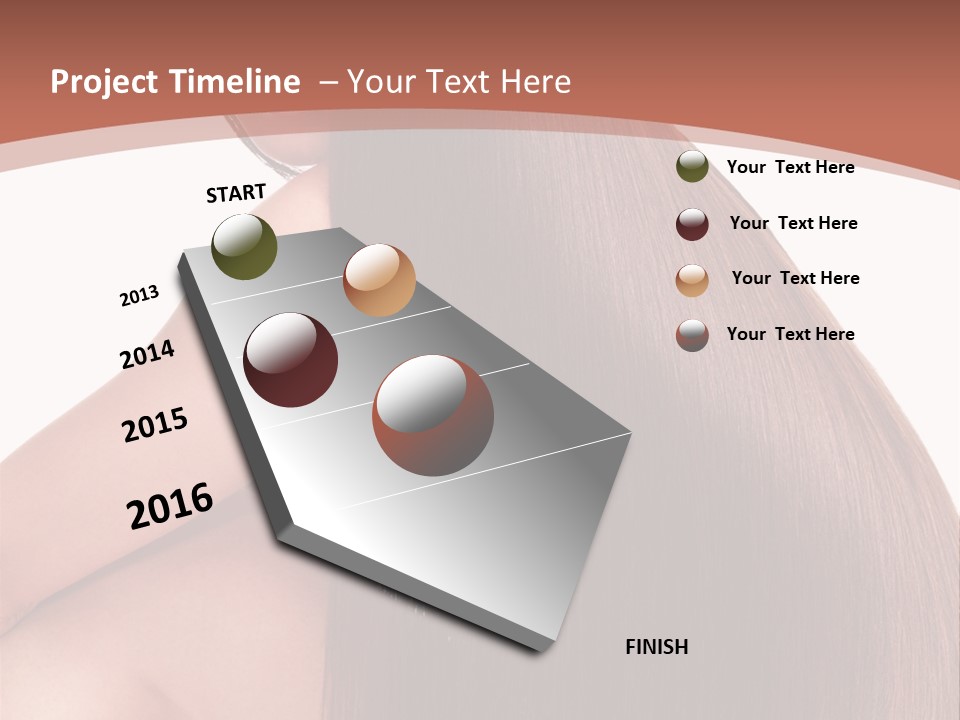 Project Timeline – Your Text Here

START

2013

2014

2015

2016

FINISH

Your Text Here

Your Text Here

Your Text Here

Your Text Here